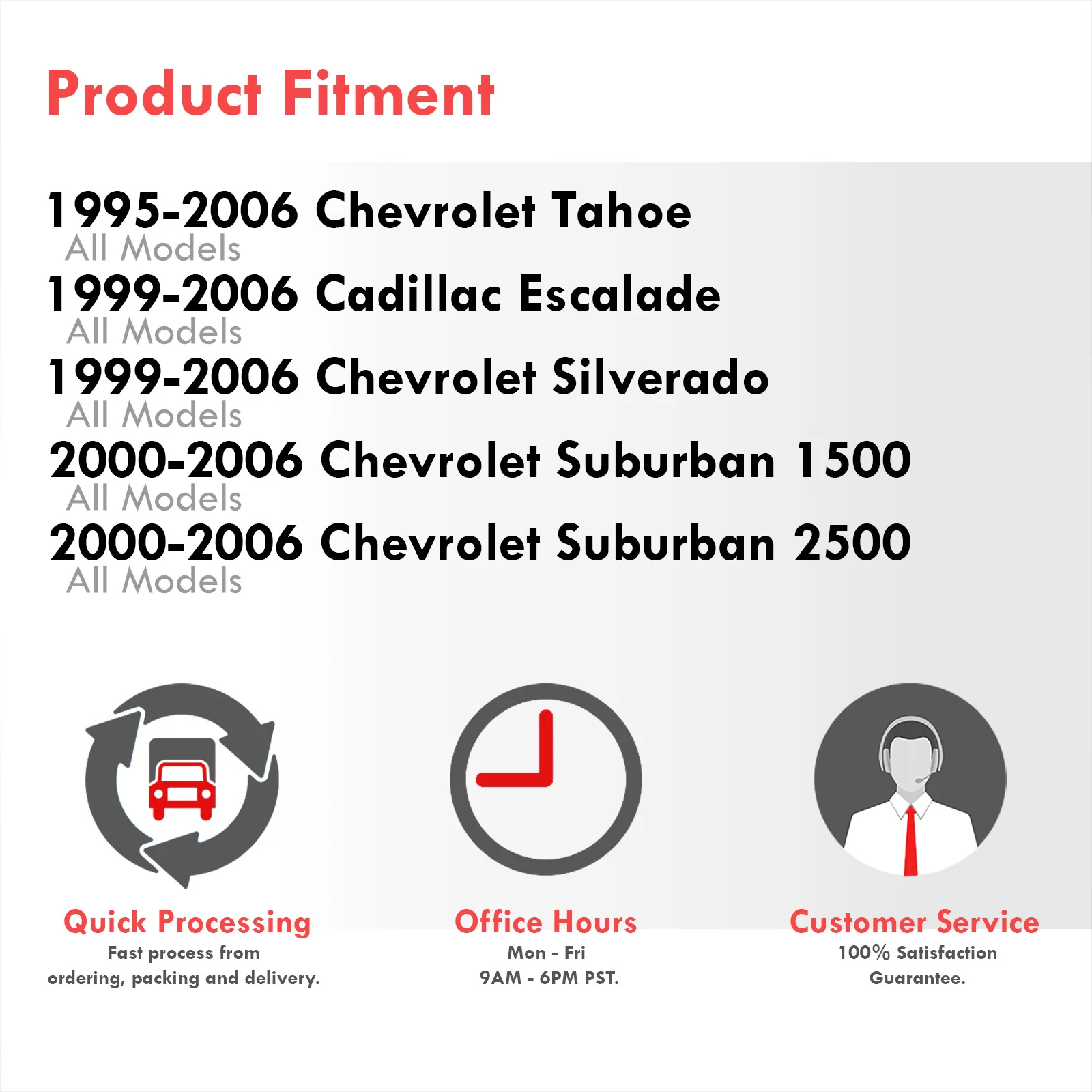 Product Fitment

1995-2006 Chevrolet Tahoe
All Models
1999-2006 Cadillac Escalade
All Models
1999-2006 Chevrolet Silverado
All Models
2000-2006 Chevrolet Suburban 1500
All Models
2000-2006 Chevrolet Suburban 2500
All Models

Quick Processing
Fast process from ordering, packing and delivery.

Office Hours
Mon - Fri
9AM - 6PM PST.

Customer Service
100% Satisfaction Guarantee.